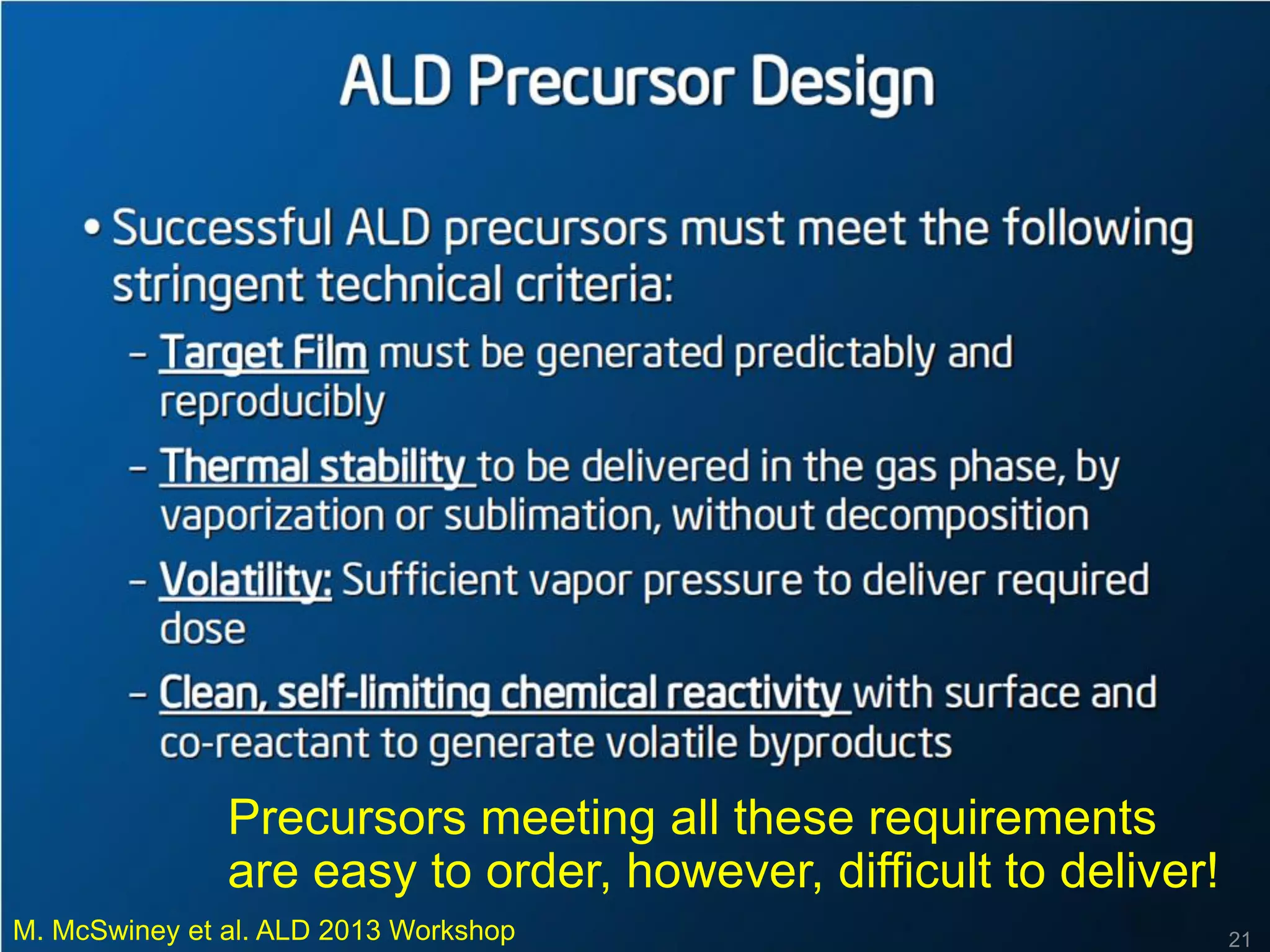 ALD Precursor Design

• Successful ALD precursors must meet the following stringent technical criteria:

– Target Film must be generated predictably and reproducibly

– Thermal stability to be delivered in the gas phase, by vaporization or sublimation, without decomposition

– Volatility: Sufficient vapor pressure to deliver required dose

– Clean, self-limiting chemical reactivity with surface and co-reactant to generate volatile byproducts

Precursors meeting all these requirements are easy to order, however, difficult to deliver!

M. McSwiney et al. ALD 2013 Workshop

21